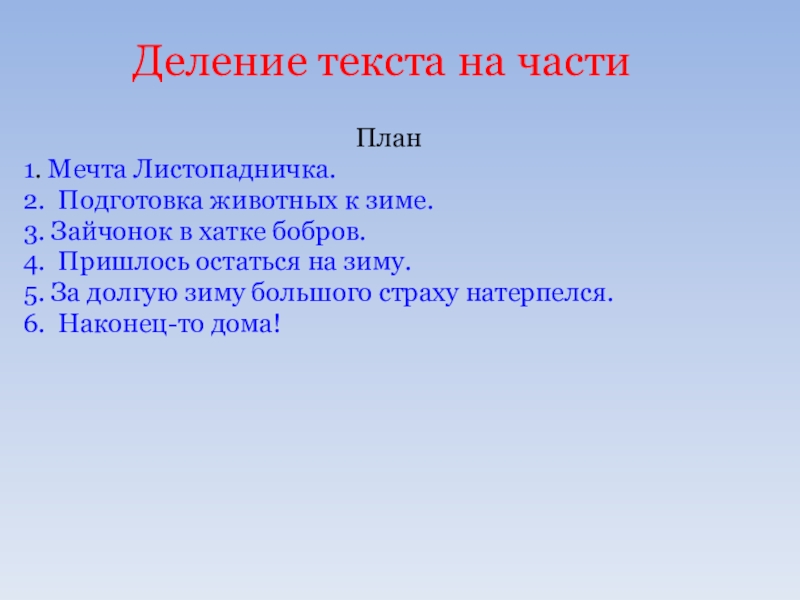 Деление текста на части

План

1. Мечта Листопадничка.
2. Подготовка животных к зиме.
3. Зайчонок в хатке бобров.
4. Пришлось остаться на зиму.
5. За долгую зиму большого страху натерпелся.
6. Наконец-то дома!